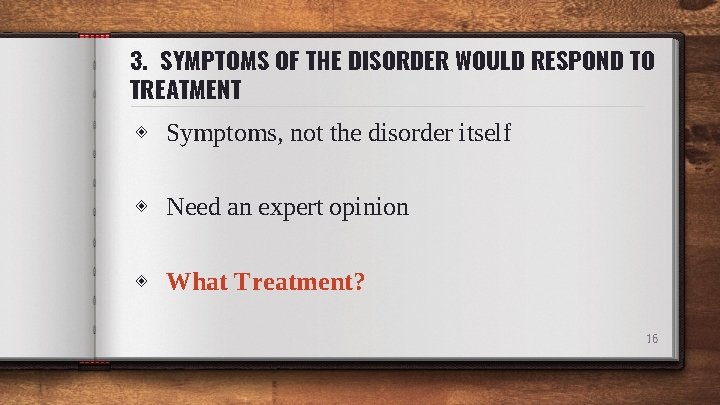 3. SYMPTOMS OF THE DISORDER WOULD RESPOND TO TREATMENT

◈ Symptoms, not the disorder itself

◈ Need an expert opinion

◈ What Treatment?

16